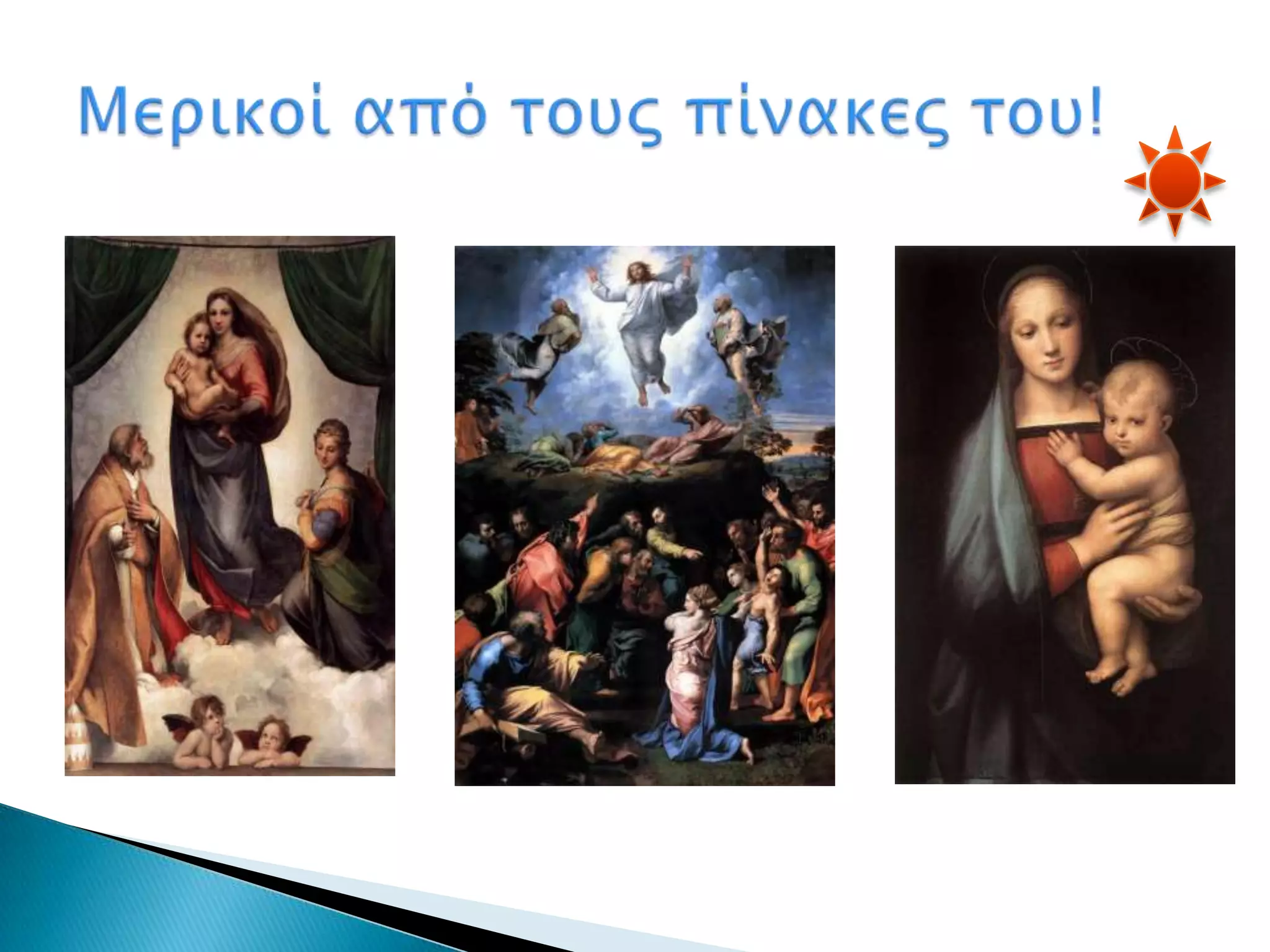 Μερικοί από τους πίνακες του!